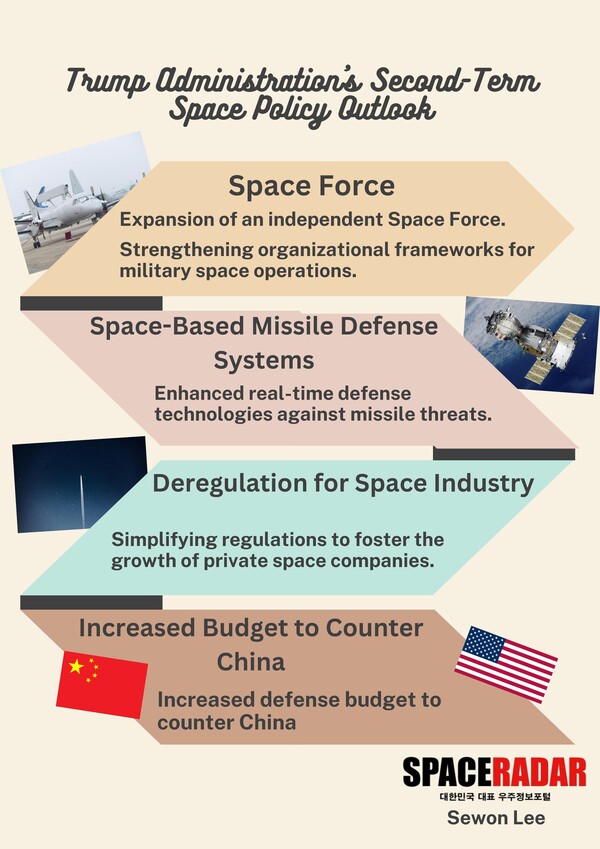 Trump Administration's Second-Term Space Policy Outlook

Space Force

Expansion of an independent Space Force.

Strengthening organizational frameworks for military space operations.

Space-Based Missile Defense Systems

Enhanced real-time defense technologies against missile threats.

Deregulation for Space Industry

Simplifying regulations to foster the growth of private space companies.

Increased Budget to Counter China

Increased defense budget to counter China

SPACERADAR
대한민국 대표 우주정보포털
Sewon Lee